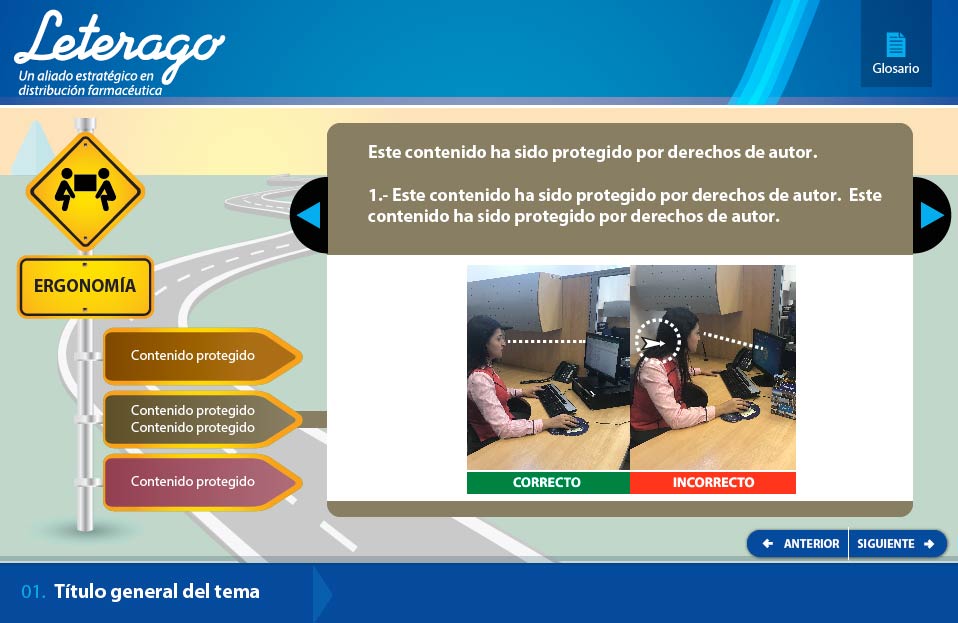 Leterago
Un aliado estratégico en distribución farmacéutica

Glosario

ERGONOMÍA

Contenido protegido

Contenido protegido
Contenido protegido

Contenido protegido

Este contenido ha sido protegido por derechos de autor.

1.- Este contenido ha sido protegido por derechos de autor. Este contenido ha sido protegido por derechos de autor.

CORRECTO

INCORRECTO

ANTERIOR

SIGUIENTE

01. Título general del tema